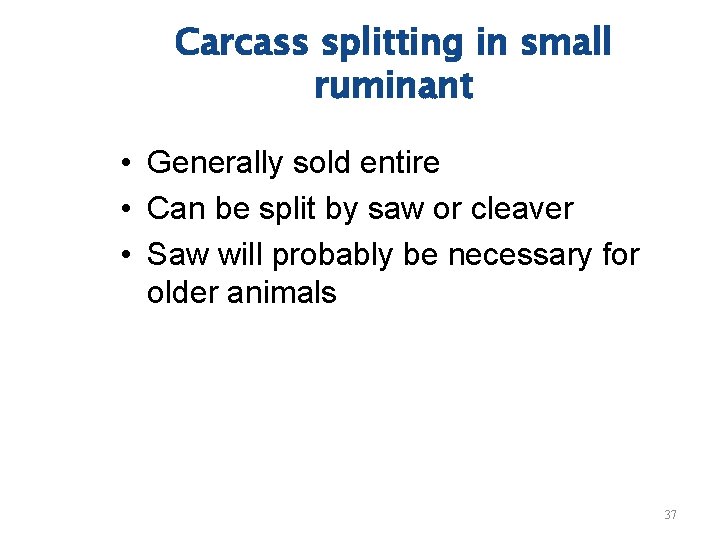 Carcass splitting in small ruminant

• Generally sold entire
• Can be split by saw or cleaver
• Saw will probably be necessary for older animals

37